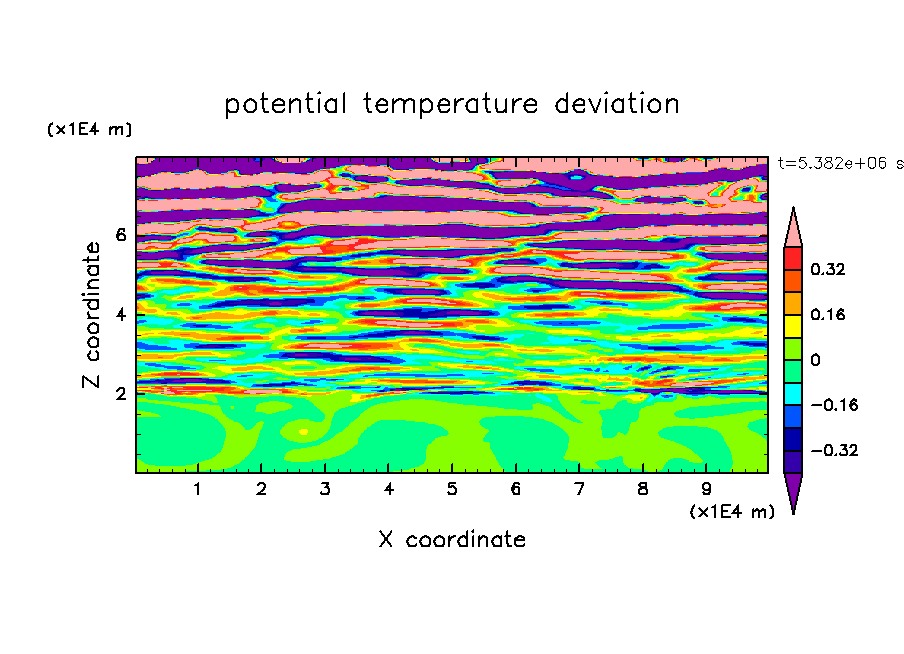 potential temperature deviation

(x1E4 m)

t=5.382e+06 s

Z coordinate

6

4

2

0.32

0.16

0

−0.16

−0.32

1 2 3 4 5 6 7 8 9

(x1E4 m)

X coordinate